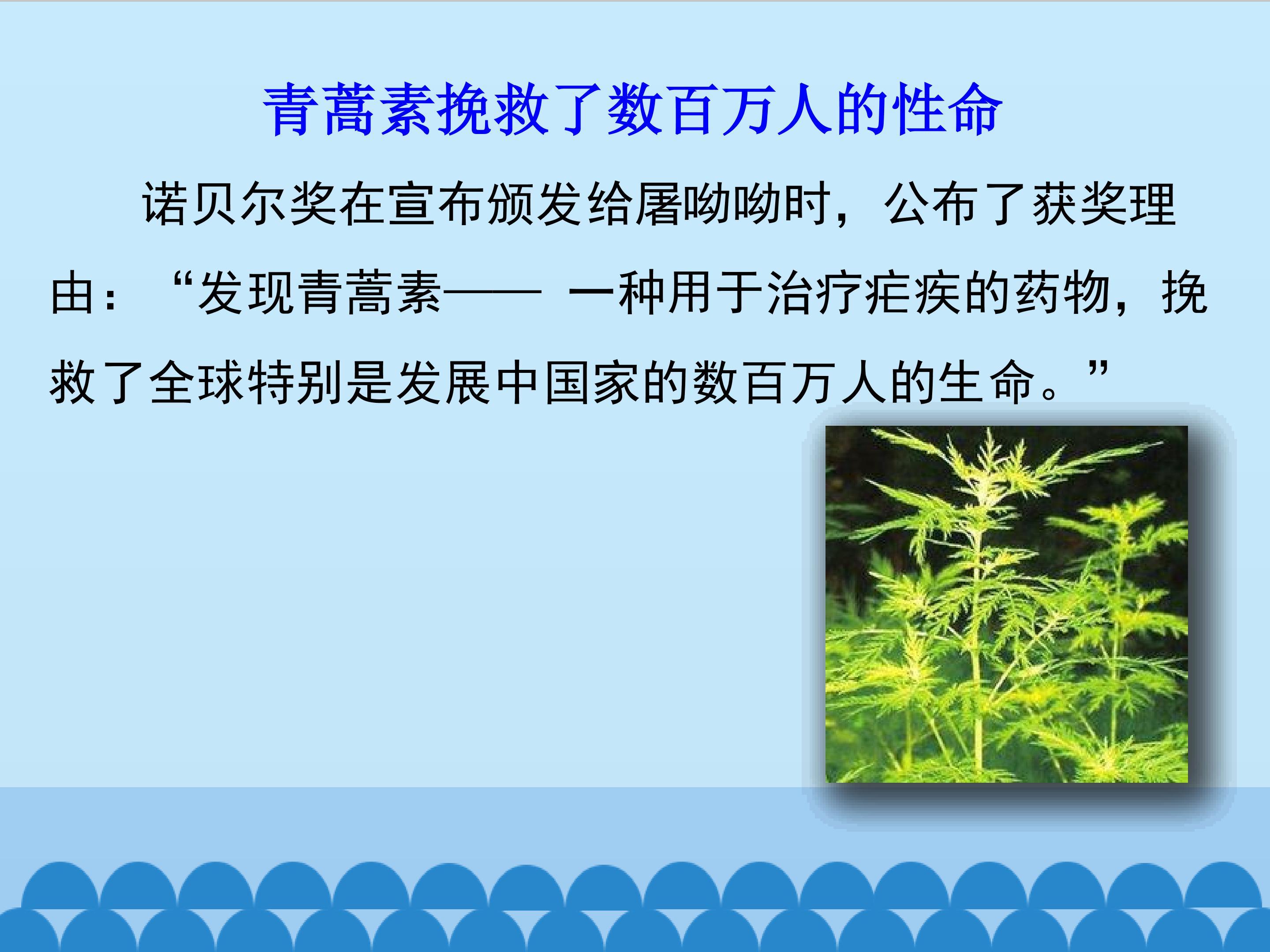 青蒿素挽救了数百万人的性命

诺贝尔奖在宣布颁发给屠呦呦时，公布了获奖理由：“发现青蒿素—— 一种用于治疗疟疾的药物，挽救了全球特别是发展中国家的数百万人的生命。”